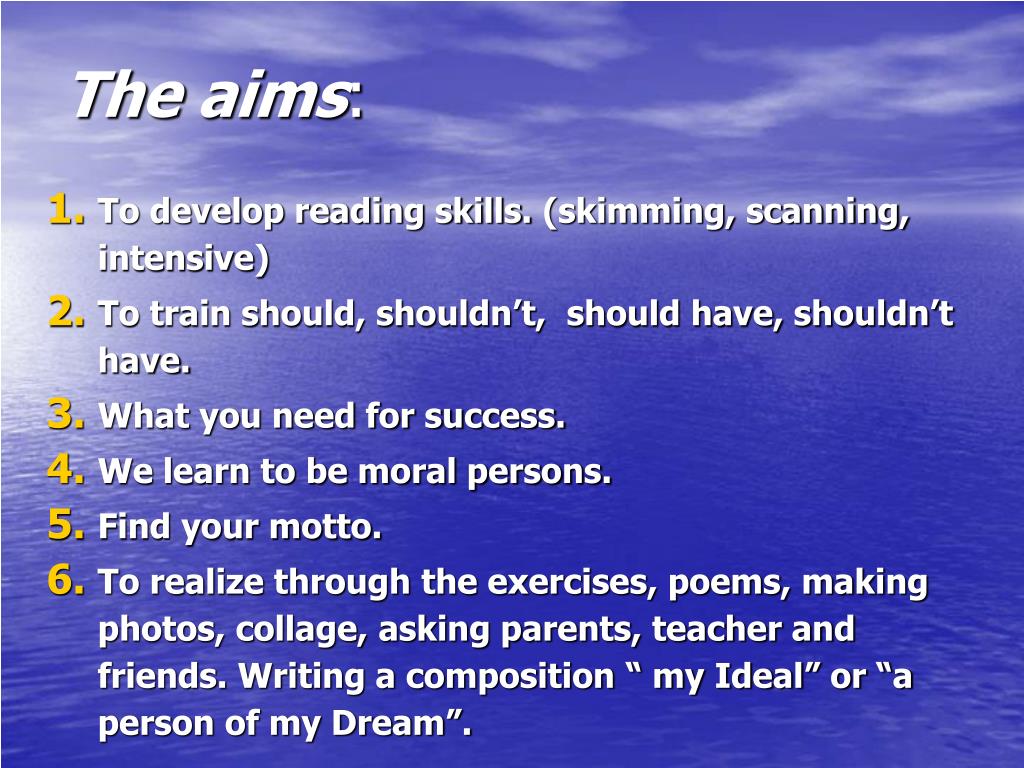 The aims:

1. To develop reading skills. (skimming, scanning, intensive)
2. To train should, shouldn’t, should have, shouldn’t have.
3. What you need for success.
4. We learn to be moral persons.
5. Find your motto.
6. To realize through the exercises, poems, making photos, collage, asking parents, teacher and friends. Writing a composition “ my Ideal” or “a person of my Dream”.